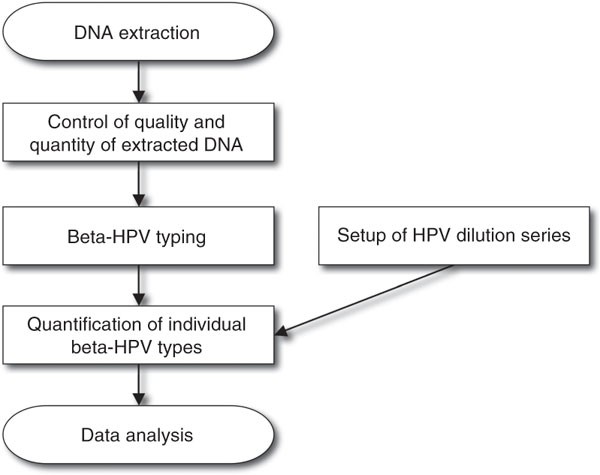 DNA extraction

Control of quality and quantity of extracted DNA

Beta-HPV typing

Setup of HPV dilution series

Quantification of individual beta-HPV types

Data analysis